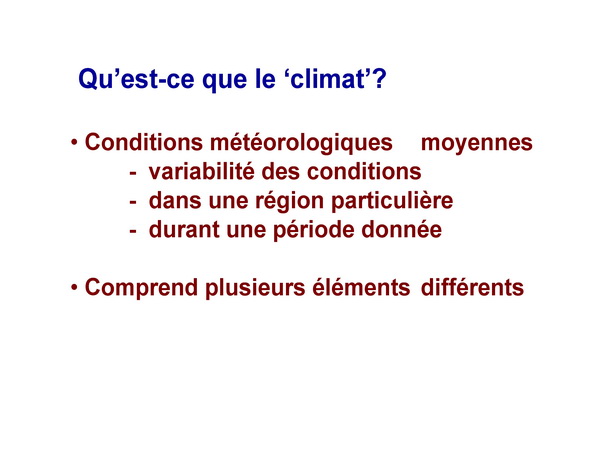 Qu’est-ce que le ‘climat’?

• Conditions météorologiques moyennes
- variabilité des conditions
- dans une région particulière
- durant une période donnée

• Comprend plusieurs éléments différents